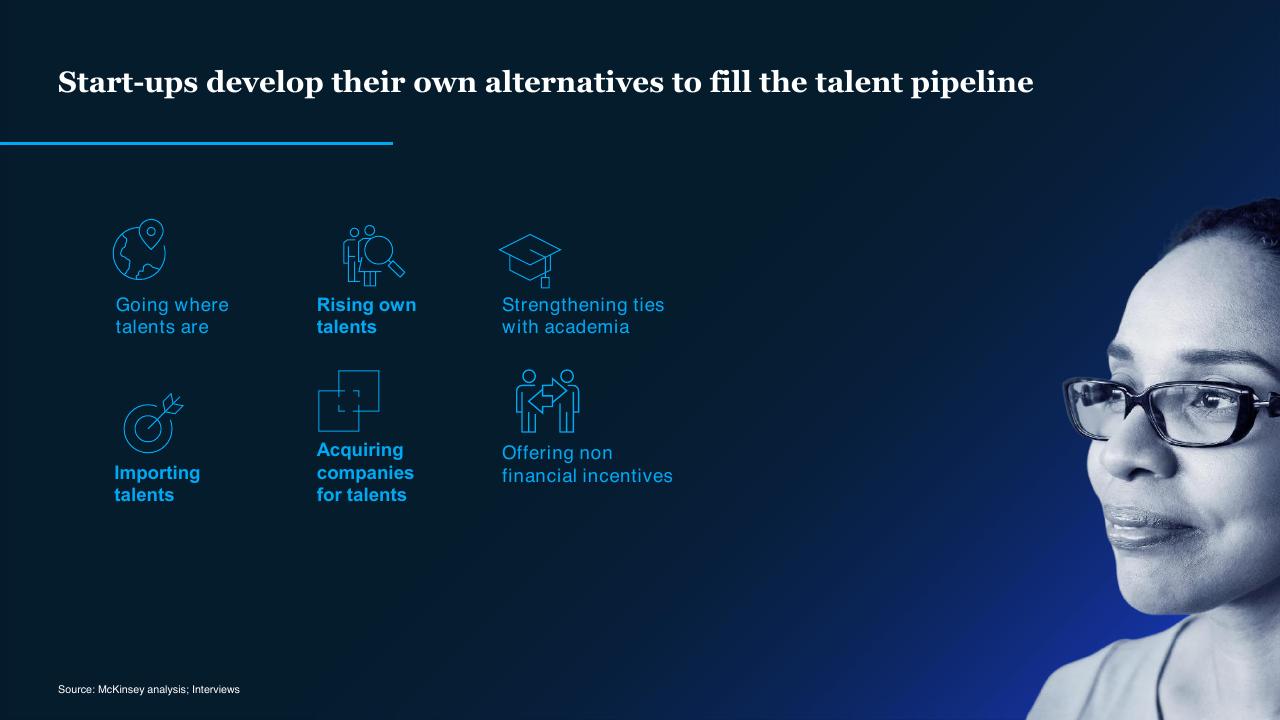 Start-ups develop their own alternatives to fill the talent pipeline

Going where talents are

Rising own talents

Strengthening ties with academia

Importing talents

Acquiring companies for talents

Offering non financial incentives

Source: McKinsey analysis; Interviews